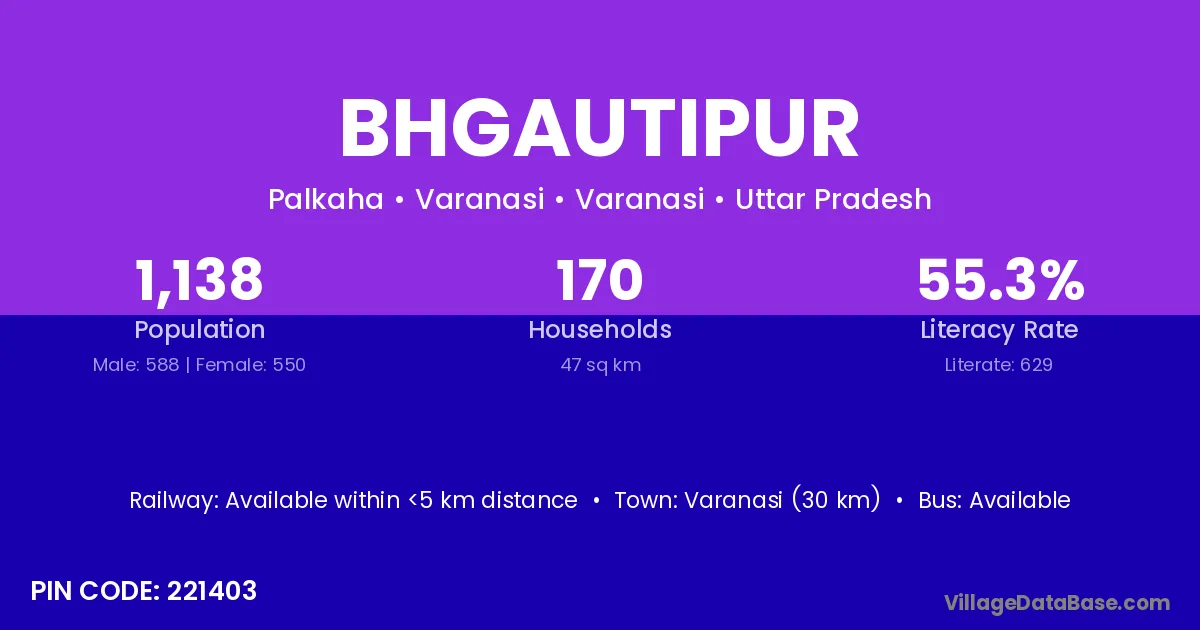 BHGAUTIPUR

Palkaha • Varanasi • Varanasi • Uttar Pradesh

1,138
Population
Male: 588 | Female: 550

170
Households
47 sq km

55.3%
Literacy Rate
Literate: 629

Railway: Available within <5 km distance • Town: Varanasi (30 km) • Bus: Available

PIN CODE: 221403

VillageDataBase.com